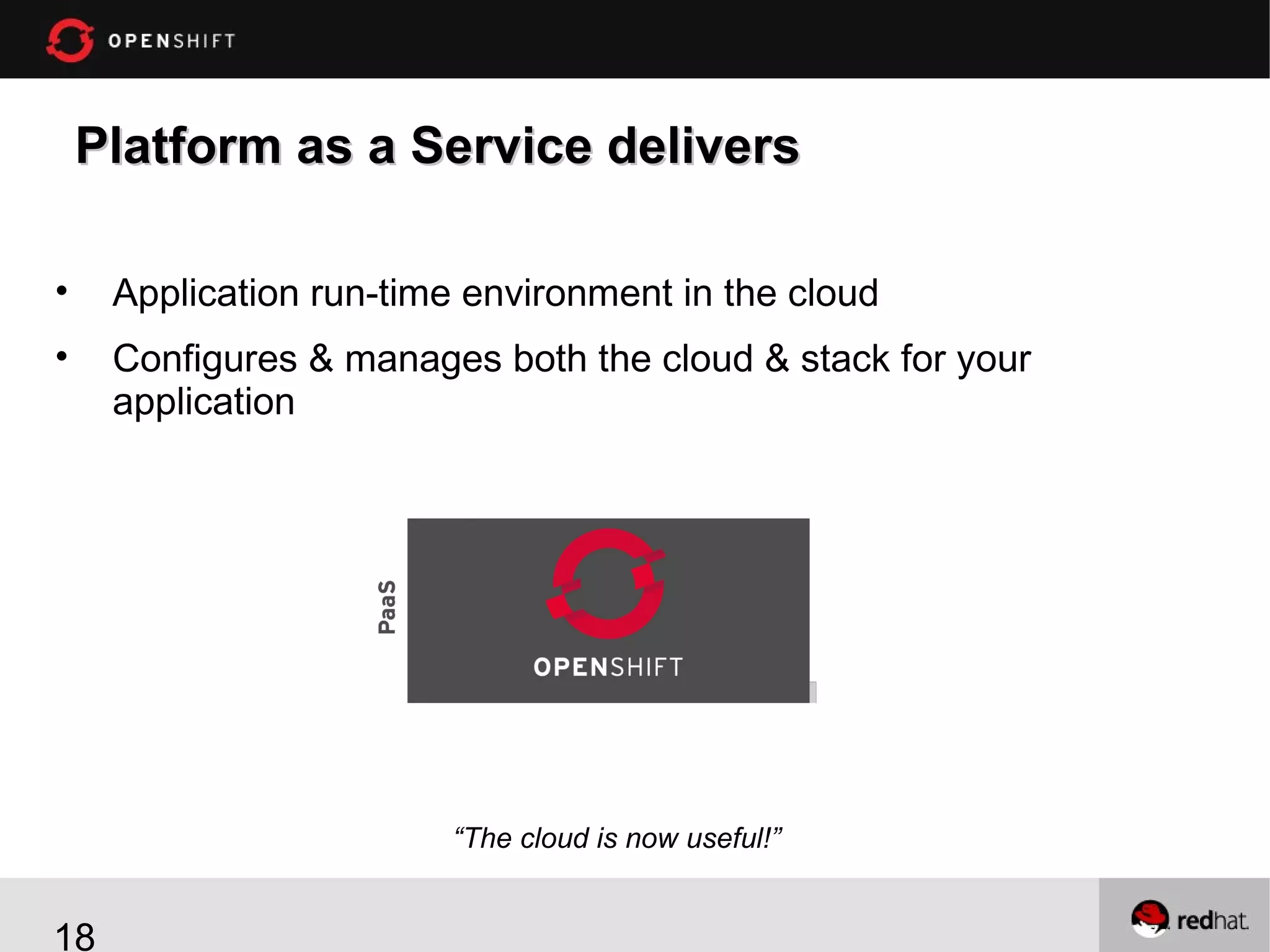 OPENSHIFT

Platform as a Service delivers

• Application run-time environment in the cloud

• Configures & manages both the cloud & stack for your application

PaaS

OPENSHIFT

“The cloud is now useful!”

18

redhat.